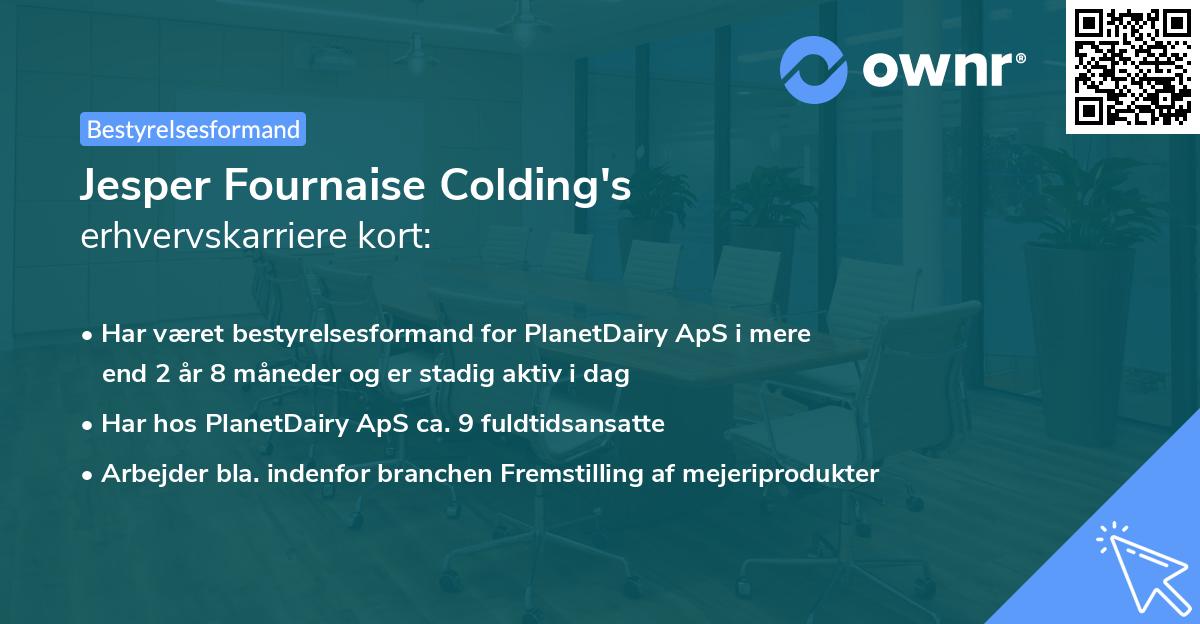 ownr®

Bestyrelsesformand

Jesper Fournaise Colding's
erhvervskarriere kort:

• Har været bestyrelsesformand for PlanetDairy ApS i mere end 2 år 8 måneder og er stadig aktiv i dag
• Har hos PlanetDairy ApS ca. 9 fuldtidsansatte
• Arbejder bla. indenfor branchen Fremstilling af mejeriprodukter